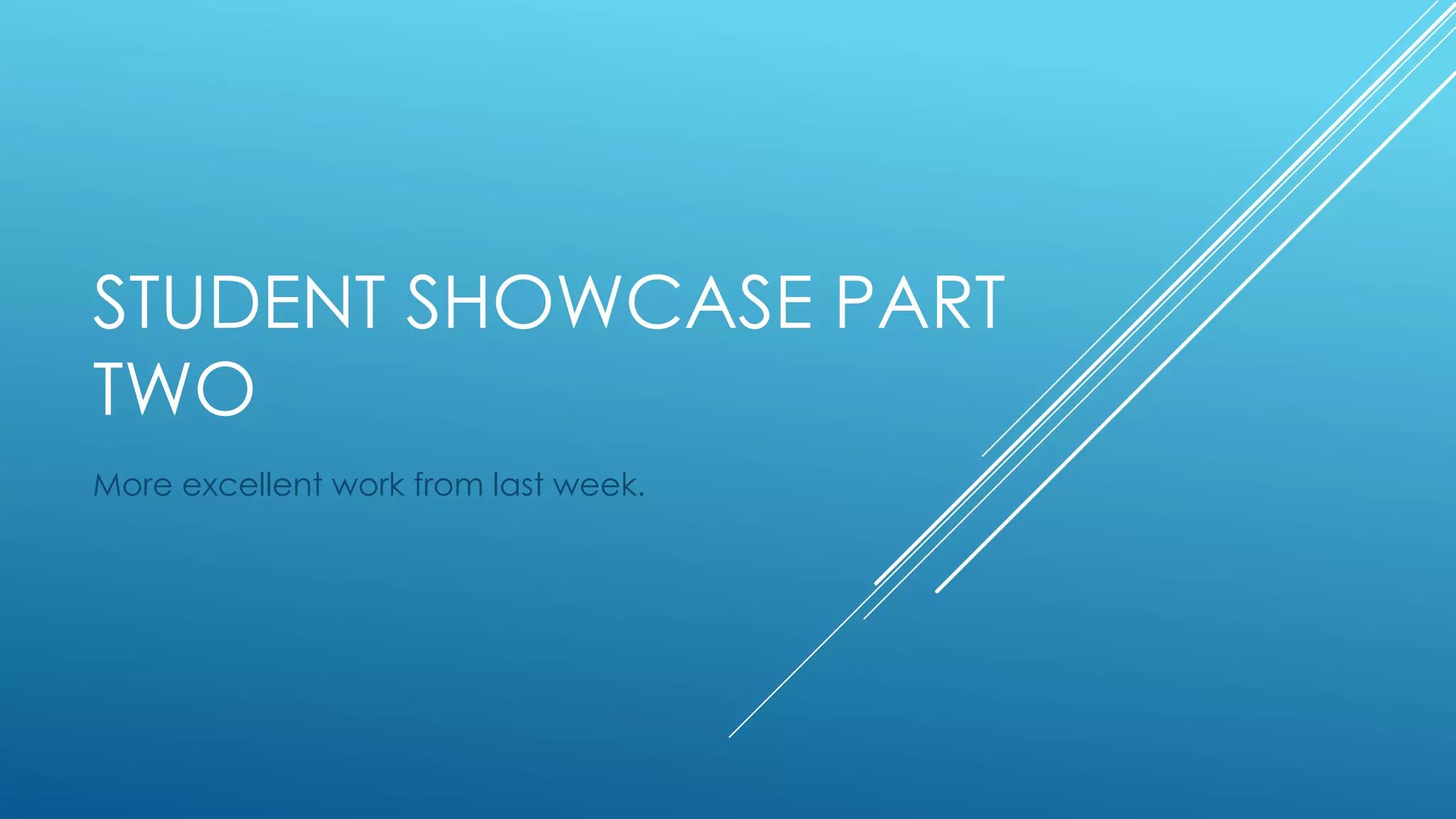 STUDENT SHOWCASE PART TWO

More excellent work from last week.